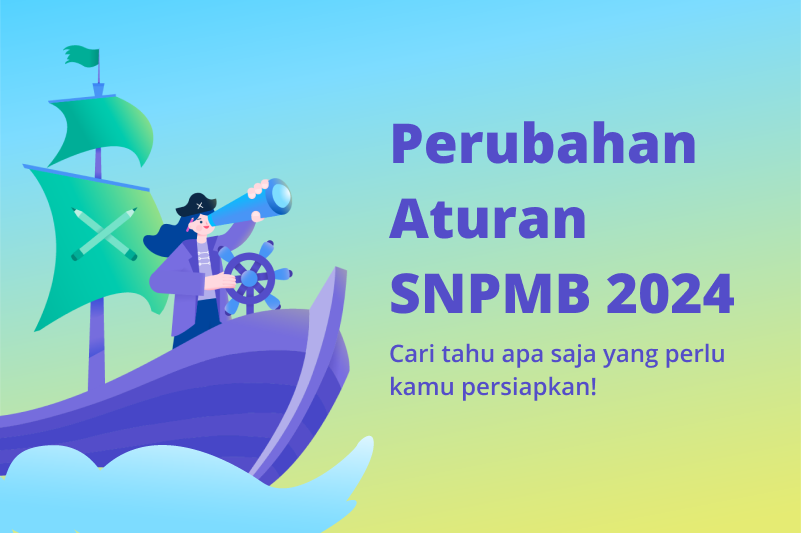 Perubahan Aturan SNPMB 2024

Cari tahu apa saja yang perlu kamu persiapkan!